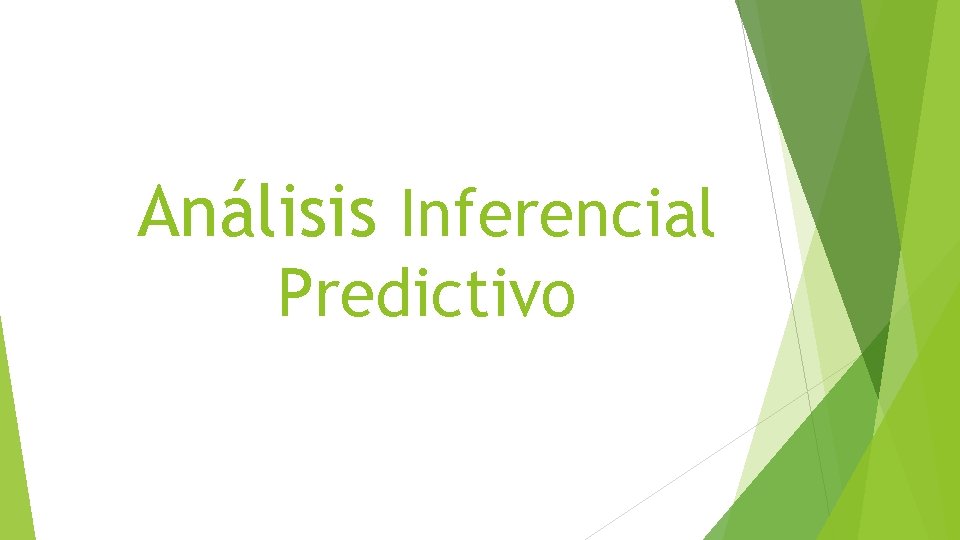 Análisis Inferencial Predictivo